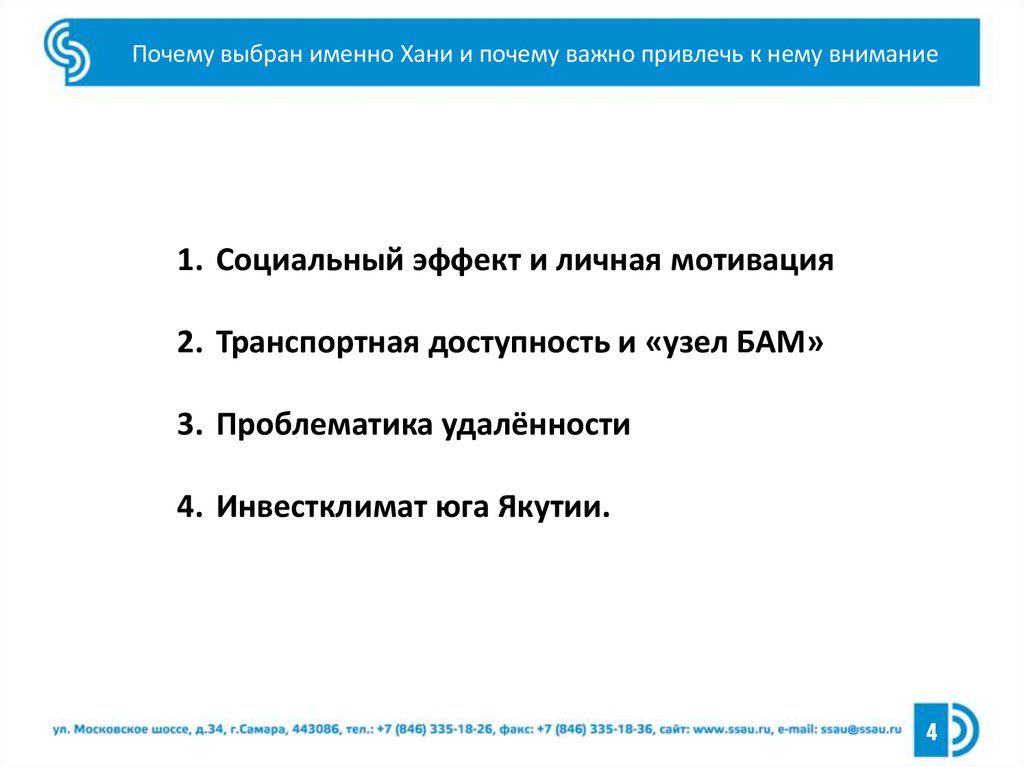 Почему выбран именно Хани и почему важно привлечь к нему внимание

1. Социальный эффект и личная мотивация

2. Транспортная доступность и «узел БАМ»

3. Проблематика удалённости

4. Инвестклимат юга Якутии.

ул. Московское шоссе, д.34, г.Самара, 443086, тел.: +7 (846) 335-18-26, факс: +7 (846) 335-18-36, сайт: www.ssau.ru, e-mail: ssau@ssau.ru

4